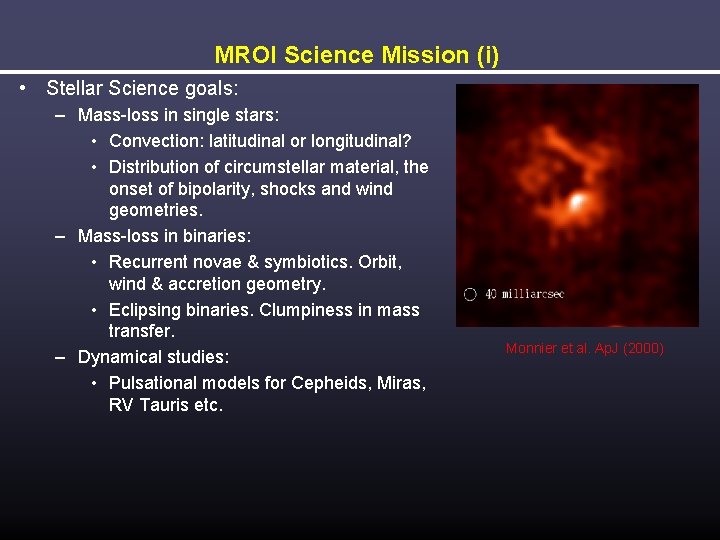 MROI Science Mission (i)

• Stellar Science goals:
– Mass-loss in single stars:
• Convection: latitudinal or longitudinal?
• Distribution of circumstellar material, the onset of bipolarity, shocks and wind geometries.
– Mass-loss in binaries:
• Recurrent novae & symbiotics. Orbit, wind & accretion geometry.
• Eclipsing binaries. Clumpiness in mass transfer.
– Dynamical studies:
• Pulsational models for Cepheids, Miras, RV Tauris etc.

40 milliarcsec

Monnier et al. ApJ (2000)